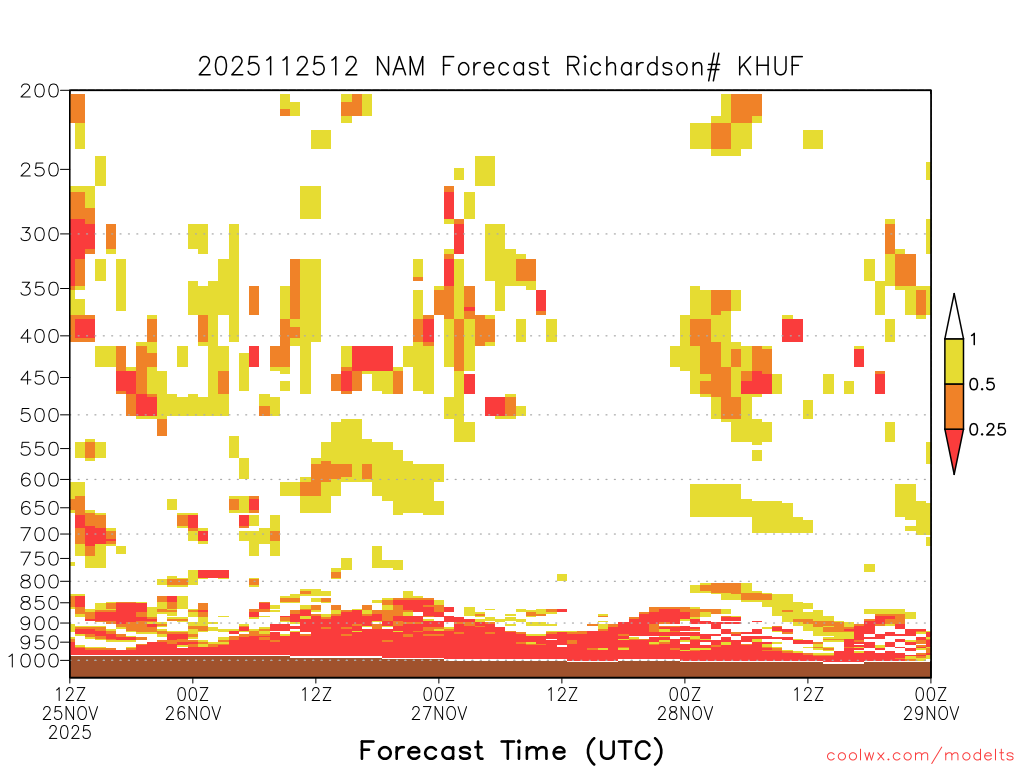 2025112512 NAM Forecast Richardson# KHUF

200
250
300
350
400
450
500
550
600
650
700
750
800
850
900
950
1000

1
0.5
0.25

12Z 25NOV 2025
00Z 26NOV
12Z
00Z 27NOV
12Z
00Z 28NOV
12Z
00Z 29NOV

Forecast Time (UTC)

coolwx.com/modelts